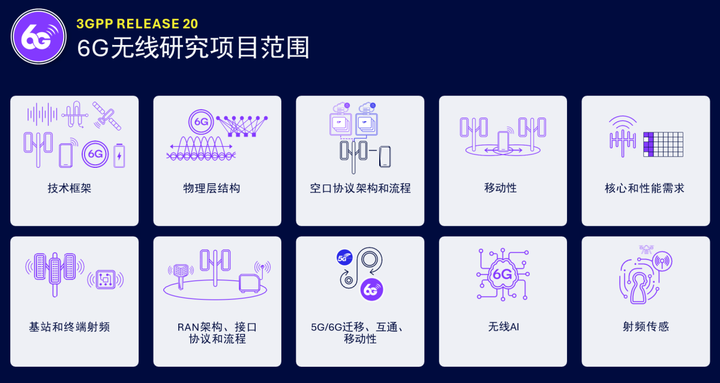 6G

3GPP RELEASE 20
6G无线研究项目范围

6G
技术框架

6G
物理层结构

空口协议架构和流程

移动性

核心和性能需求

基站和终端射频

RAN架构、接口协议和流程

5G
6G
5G/6G迁移、互通、移动性

6G
无线AI

射频传感